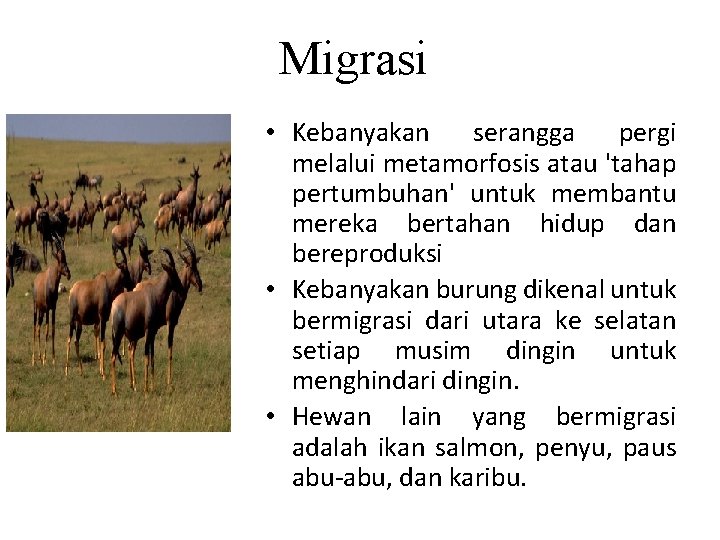 Migrasi

• Kebanyakan serangga pergi melalui metamorfosis atau 'tahap pertumbuhan' untuk membantu mereka bertahan hidup dan bereproduksi

• Kebanyakan burung dikenal untuk bermigrasi dari utara ke selatan setiap musim dingin untuk menghindari dingin.

• Hewan lain yang bermigrasi adalah ikan salmon, penyu, paus abu-abu, dan karibu.